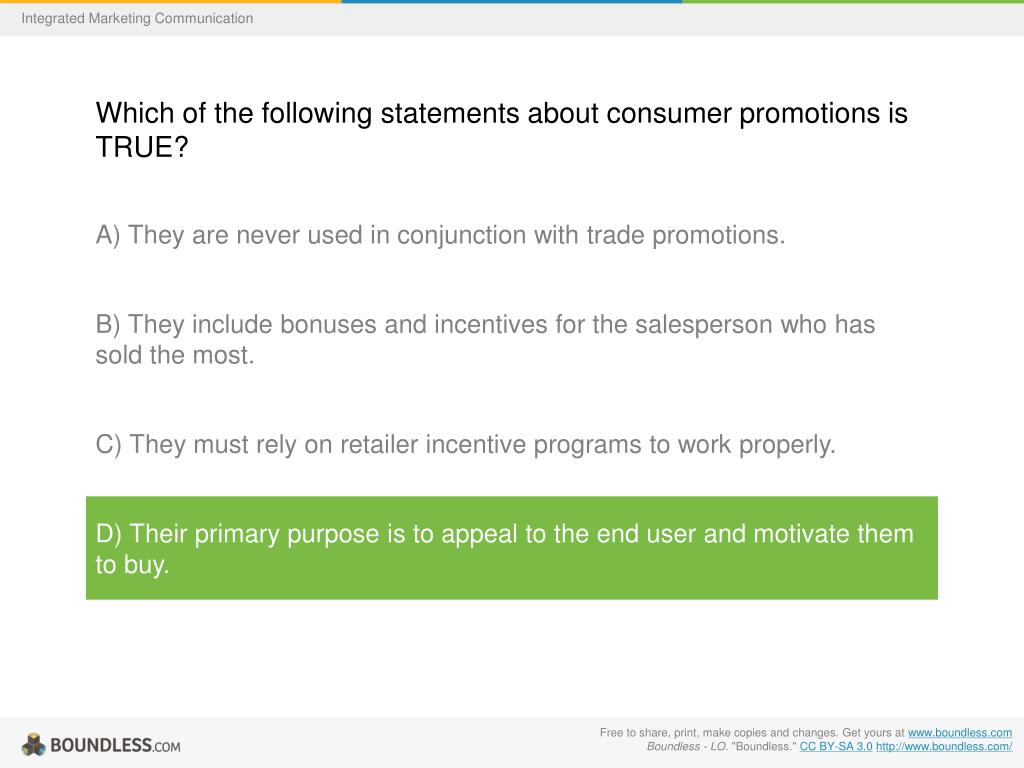 Integrated Marketing Communication

Which of the following statements about consumer promotions is TRUE?

A) They are never used in conjunction with trade promotions.

B) They include bonuses and incentives for the salesperson who has sold the most.

C) They must rely on retailer incentive programs to work properly.

D) Their primary purpose is to appeal to the end user and motivate them to buy.

BOUNDLESS.COM

Free to share, print, make copies and changes. Get yours at www.boundless.com
Boundless - LO. "Boundless." CC BY-SA 3.0 http://www.boundless.com/